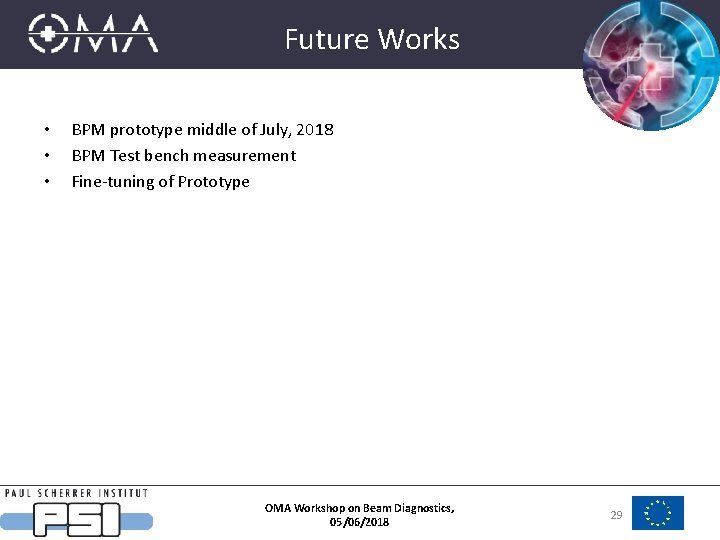 OMA

Future Works

• BPM prototype middle of July, 2018
• BPM Test bench measurement
• Fine-tuning of Prototype

PAUL SCHERRER INSTITUT
PSI

OMA Workshop on Beam Diagnostics, 05/06/2018

29